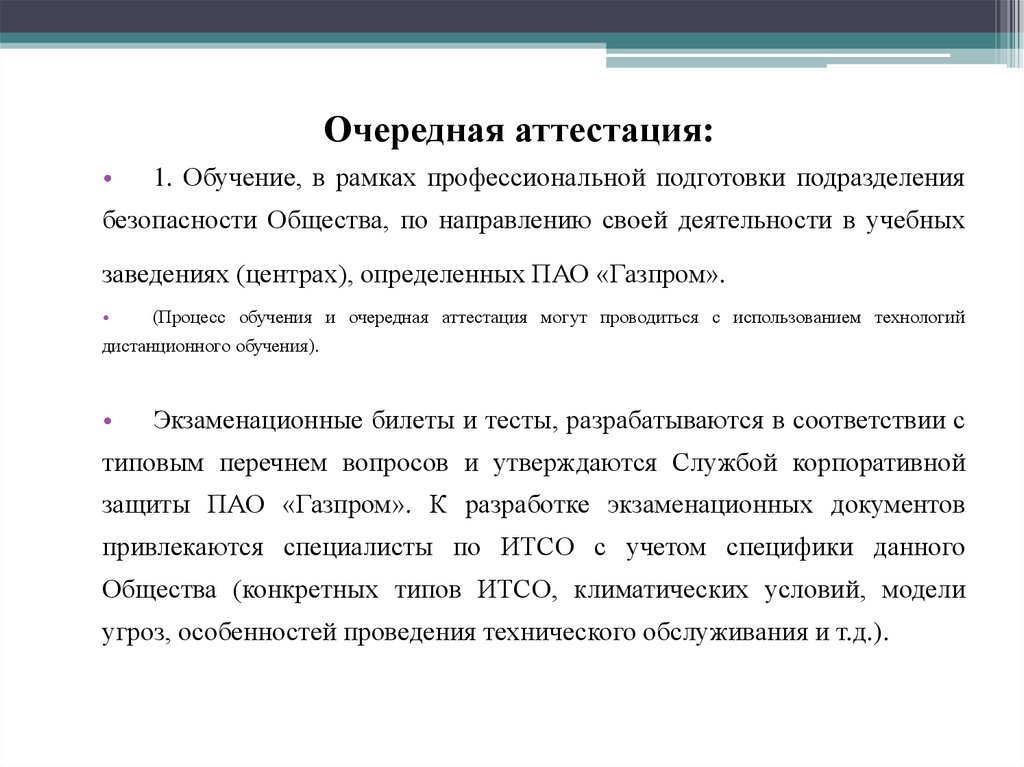 Очередная аттестация:

• 1. Обучение, в рамках профессиональной подготовки подразделения безопасности Общества, по направлению своей деятельности в учебных заведениях (центрах), определенных ПАО «Газпром».

• (Процесс обучения и очередная аттестация могут проводиться с использованием технологий дистанционного обучения).

• Экзаменационные билеты и тесты, разрабатываются в соответствии с типовым перечнем вопросов и утверждаются Службой корпоративной защиты ПАО «Газпром». К разработке экзаменационных документов привлекаются специалисты по ИТСО с учетом специфики данного Общества (конкретных типов ИТСО, климатических условий, модели угроз, особенностей проведения технического обслуживания и т.д.).